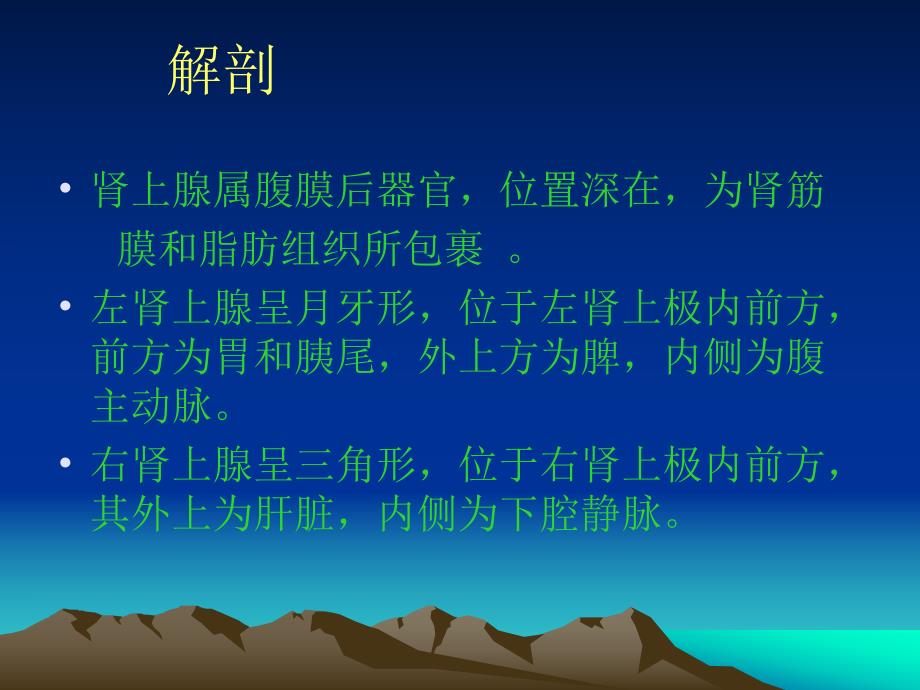 解剖

• 肾上腺属腹膜后器官，位置深在，为肾筋膜和脂肪组织所包裹 。

• 左肾上腺呈月牙形，位于左肾上极内前方，前方为胃和胰尾，外上方为脾，内侧为腹主动脉。

• 右肾上腺呈三角形，位于右肾上极内前方，其外上为肝脏，内侧为下腔静脉。